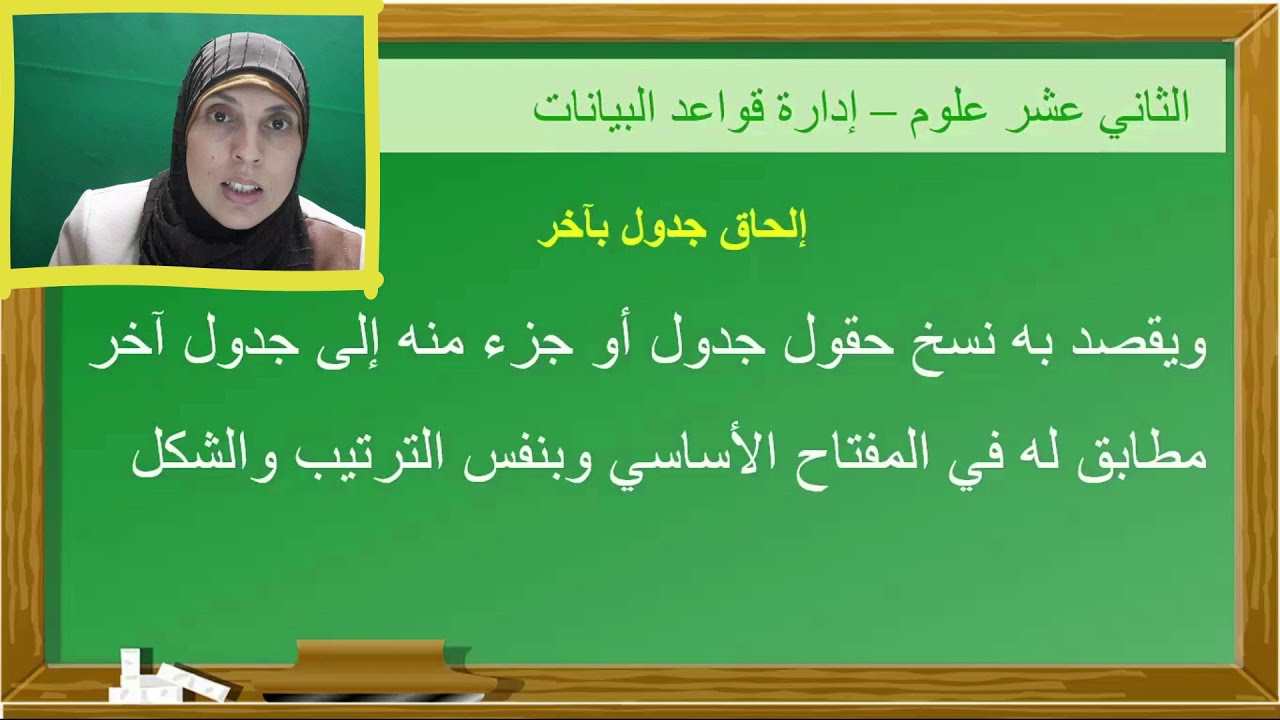 الثاني عشر علوم – إدارة قواعد البيانات

إلحاق جدول بآخر

ويقصد به نسخ حقول جدول أو جزء منه إلى جدول آخر مطابق له في المفتاح الأساسي وبنفس الترتيب والشكل